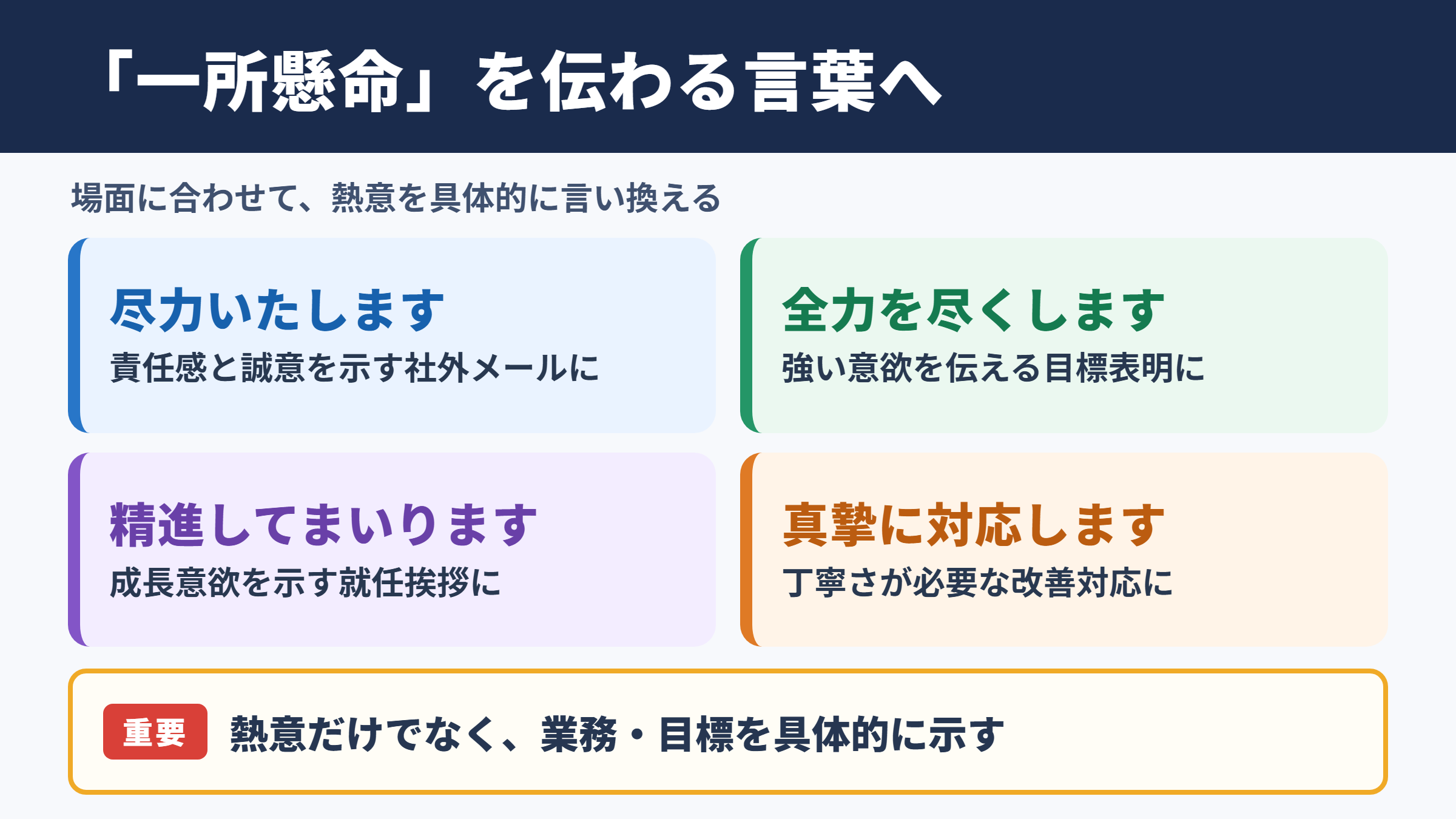 「一所懸命」を伝わる言葉へ

場面に合わせて、熱意を具体的に言い換える

尽力いたします

責任感と誠意を示す社外メールに

全力を尽くします

強い意欲を伝える目標表明に

精進してまいります

成長意欲を示す就任挨拶に

真摯に対応します

丁寧さが必要な改善対応に

重要 熱意だけでなく、業務・目標を具体的に示す